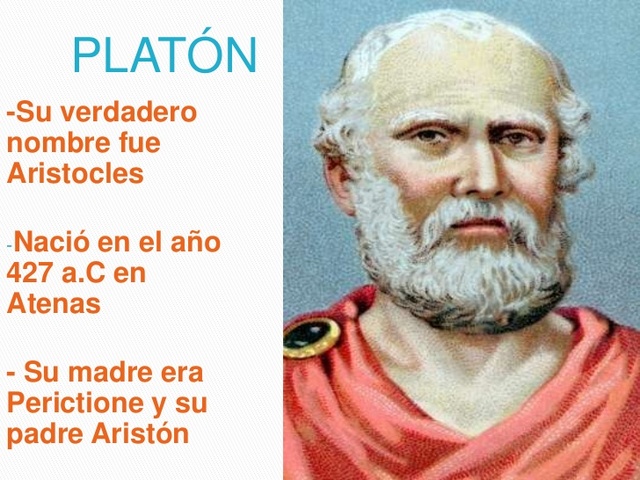 PLATÓN

-Su verdadero nombre fue Aristocles

-Nació en el año 427 a.C en Atenas

- Su madre era Perictione y su padre Aristón